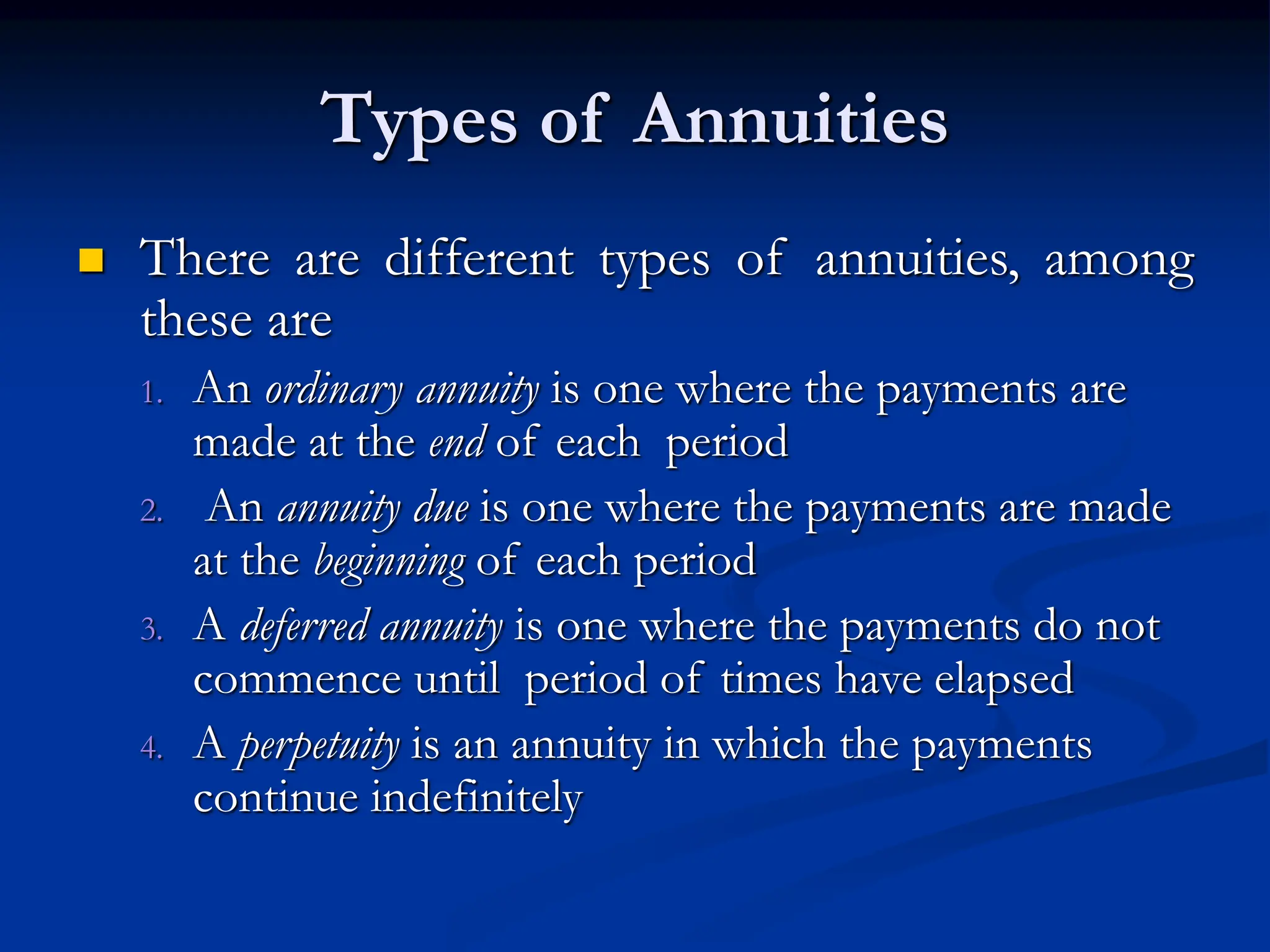 Types of Annuities

There are different types of annuities, among these are

1. An ordinary annuity is one where the payments are made at the end of each period
2. An annuity due is one where the payments are made at the beginning of each period
3. A deferred annuity is one where the payments do not commence until period of times have elapsed
4. A perpetuity is an annuity in which the payments continue indefinitely